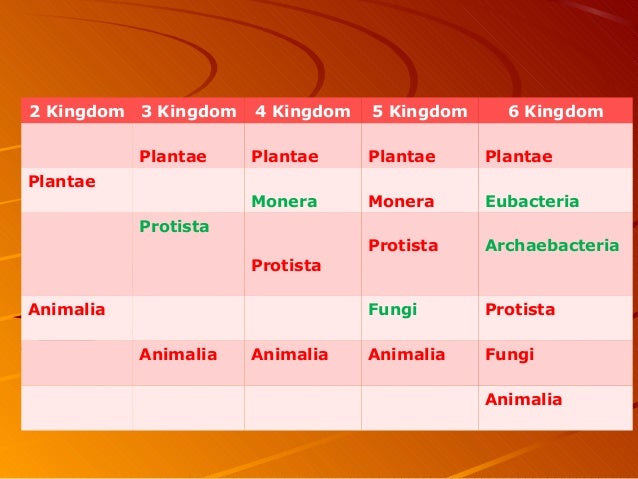 | 2 Kingdom | 3 Kingdom | 4 Kingdom | 5 Kingdom | 6 Kingdom |
|---|---|---|---|---|
| | Plantae | Plantae | Plantae | Plantae |
| Plantae | | Monera | Monera | Eubacteria |
| | Protista | Protista | Protista | Archaebacteria |
| Animalia | | | Fungi | Protista |
| | Animalia | Animalia | Animalia | Fungi |
| | | | | Animalia |